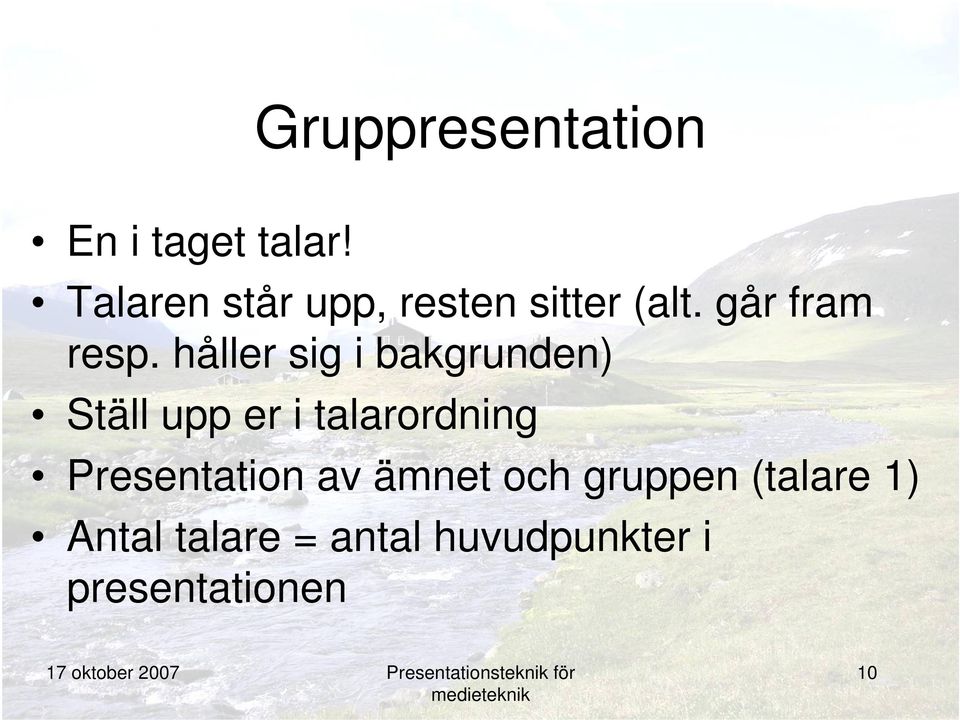 Gruppresentation

• En i taget talar!
• Talaren står upp, resten sitter (alt. går fram resp. håller sig i bakgrunden)
• Ställ upp er i talarordning
• Presentation av ämnet och gruppen (talare 1)
• Antal talare = antal huvudpunkter i presentationen

17 oktober 2007

Presentationsteknik för medieteknik

10